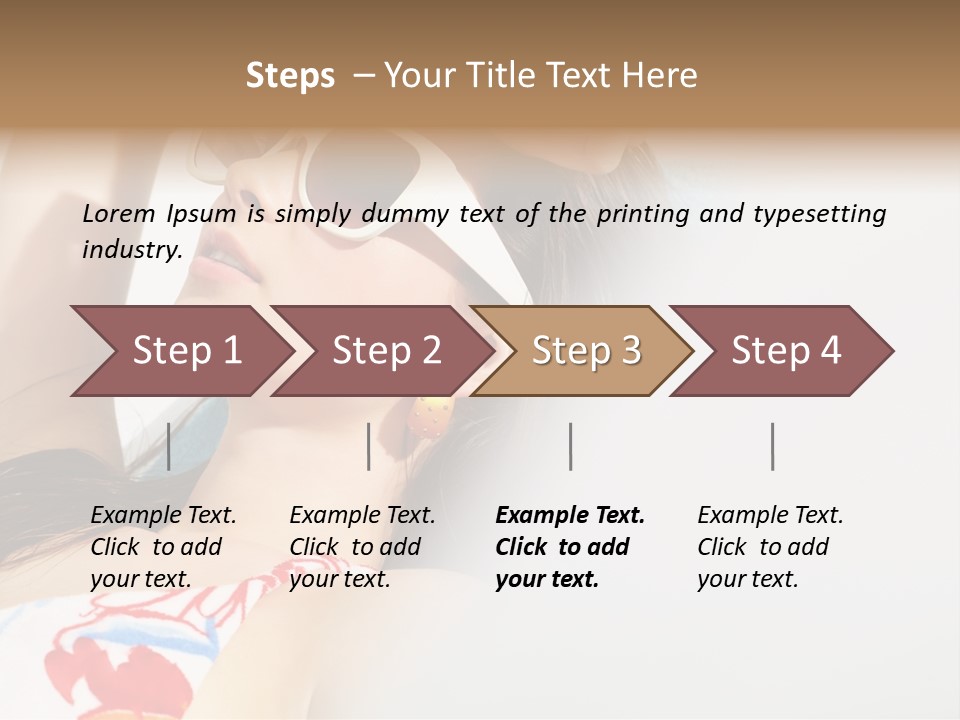 Steps – Your Title Text Here

Lorem Ipsum is simply dummy text of the printing and typesetting industry.

Step 1

Step 2

Step 3

Step 4

Example Text. Click to add your text.

Example Text. Click to add your text.

Example Text. Click to add your text.

Example Text. Click to add your text.